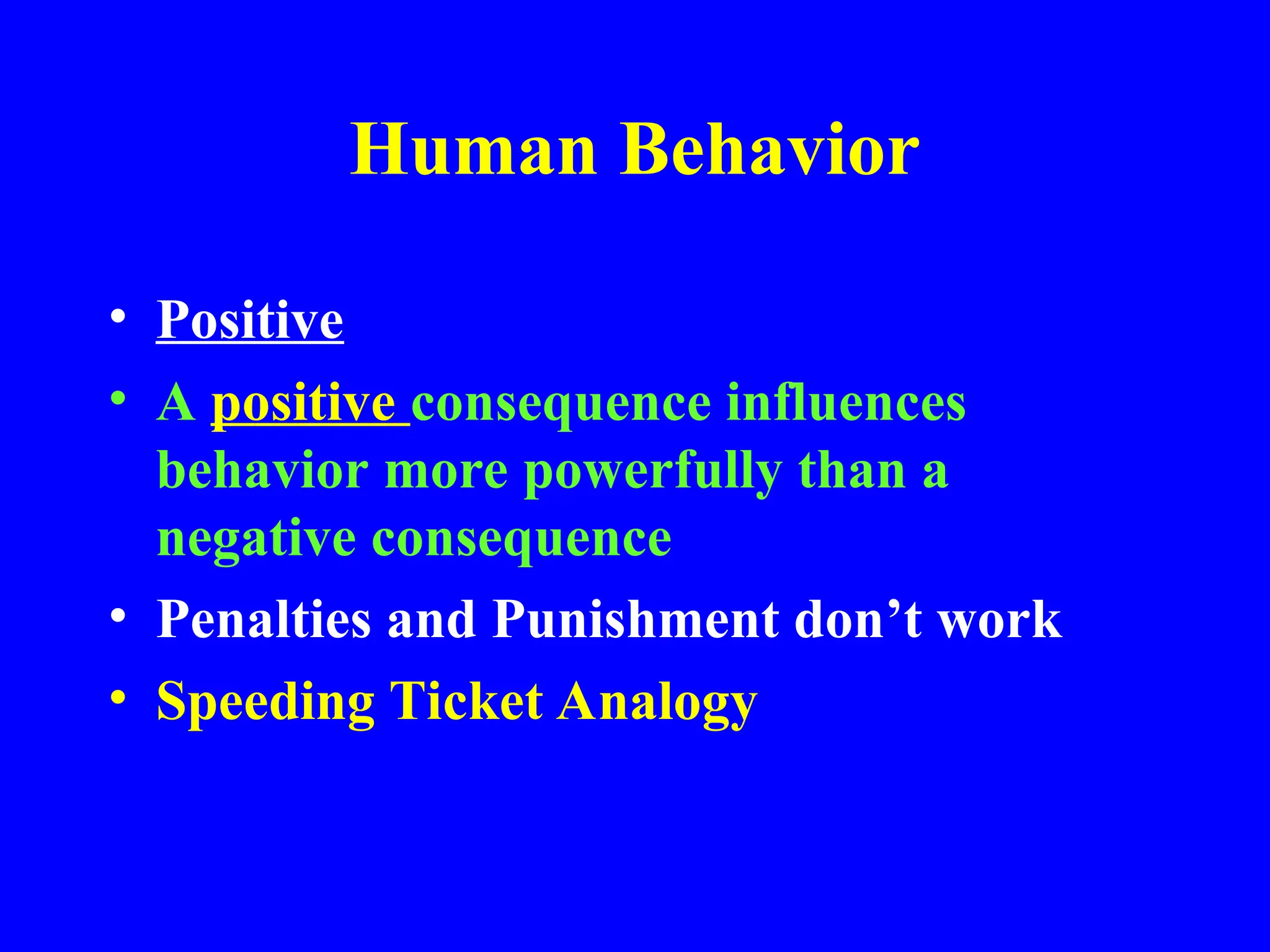 Human Behavior

• Positive
• A positive consequence influences behavior more powerfully than a negative consequence
• Penalties and Punishment don’t work
• Speeding Ticket Analogy